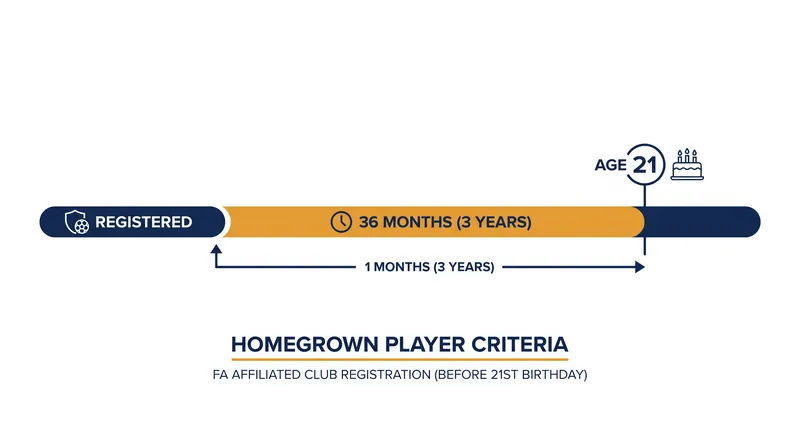 AGE 21

REGISTERED

36 MONTHS (3 YEARS)

1 MONTHS (3 YEARS)

HOMEGROWN PLAYER CRITERIA

FA AFFILIATED CLUB REGISTRATION (BEFORE 21ST BIRTHDAY)